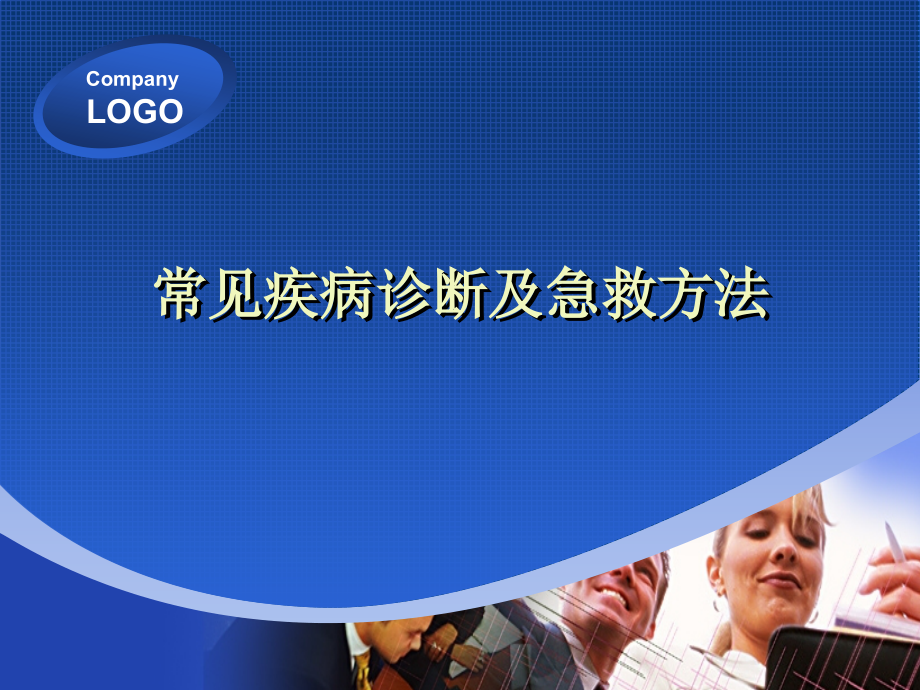 Company
LOGO

常见疾病诊断及急救方法